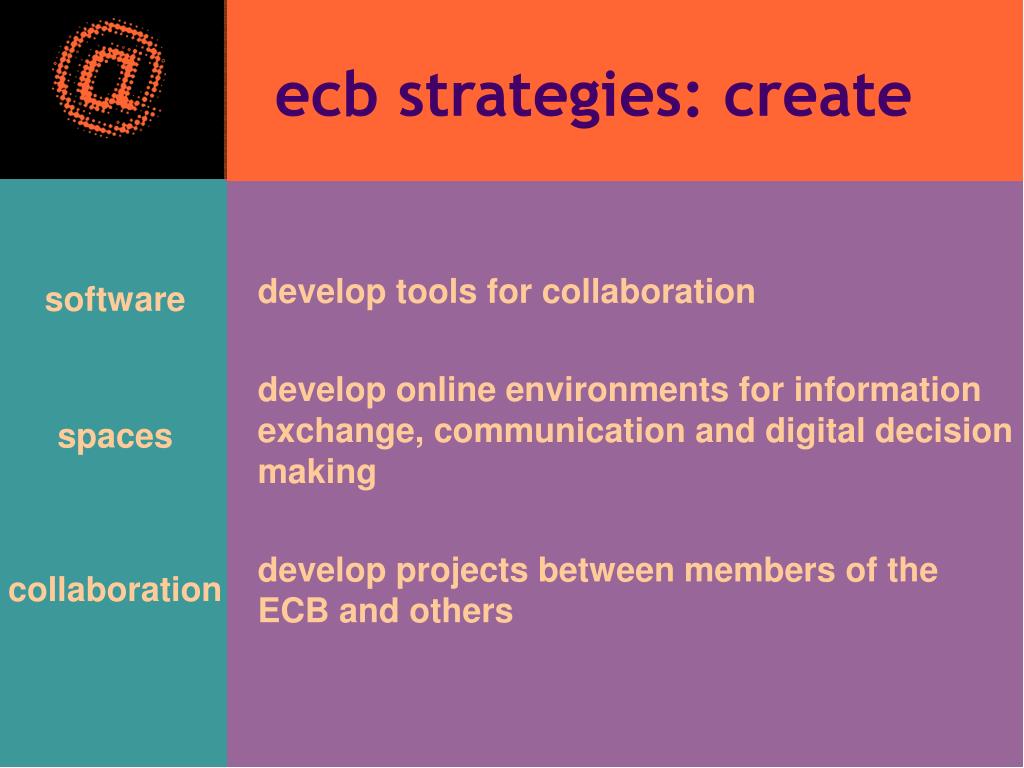 @

ecb strategies: create

software

develop tools for collaboration

spaces

develop online environments for information exchange, communication and digital decision making

collaboration

develop projects between members of the ECB and others